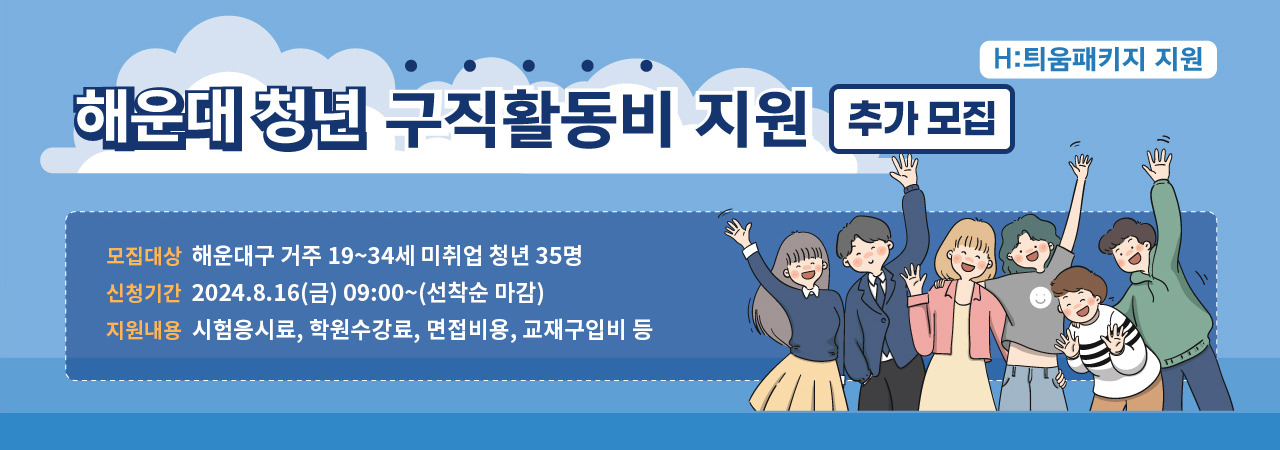 H:틔움패키지 지원

해운대 청년 구직활동비 지원 추가 모집

모집대상 해운대구 거주 19~34세 미취업 청년 35명
신청기간 2024.8.16(금) 09:00~(선착순 마감)
지원내용 시험응시료, 학원수강료, 면접비용, 교재구입비 등